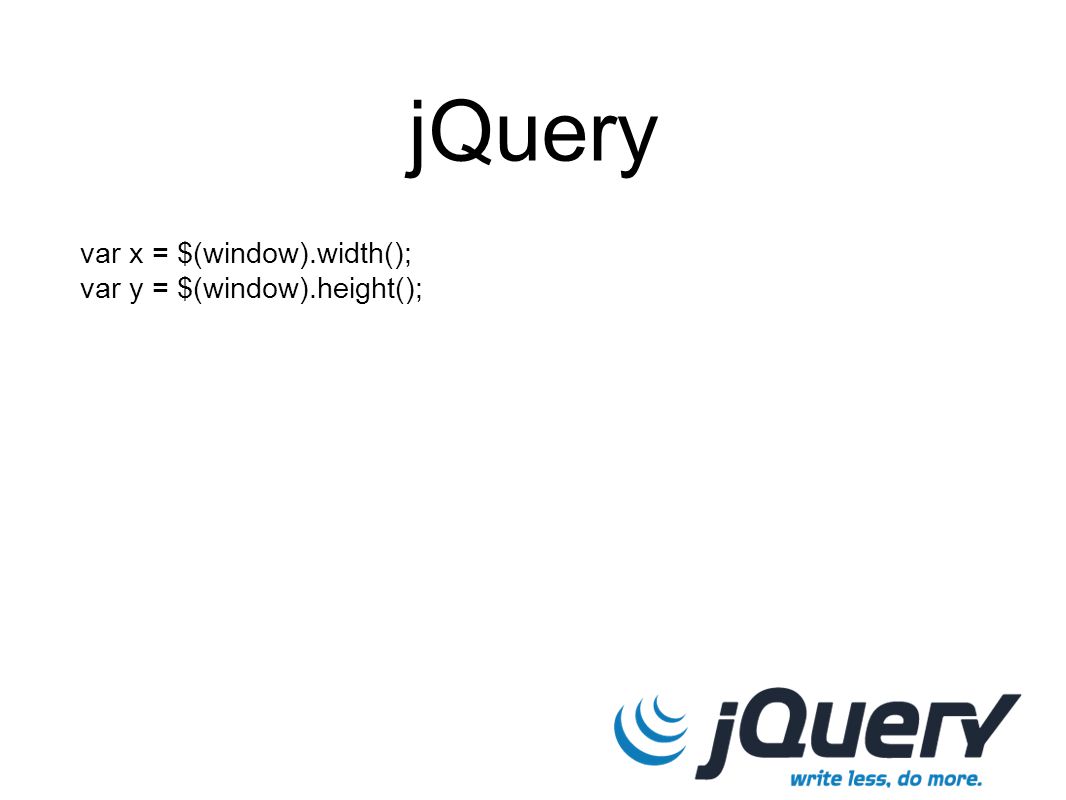 jQuery

var x = $(window).width();
var y = $(window).height();

jQuery
write less, do more.